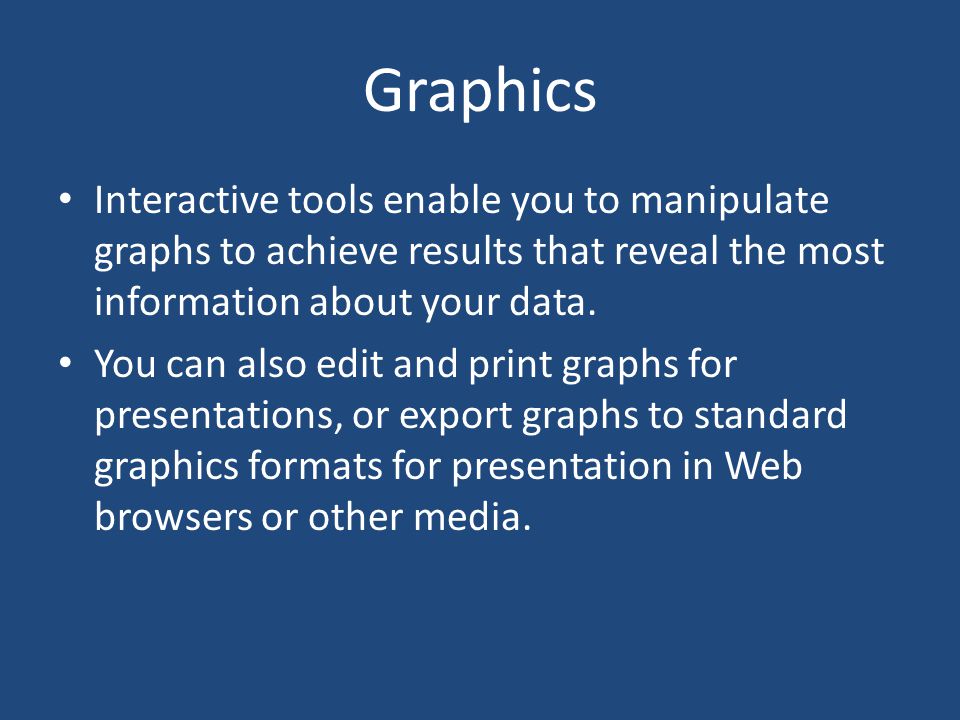 Graphics

• Interactive tools enable you to manipulate graphs to achieve results that reveal the most information about your data.

• You can also edit and print graphs for presentations, or export graphs to standard graphics formats for presentation in Web browsers or other media.